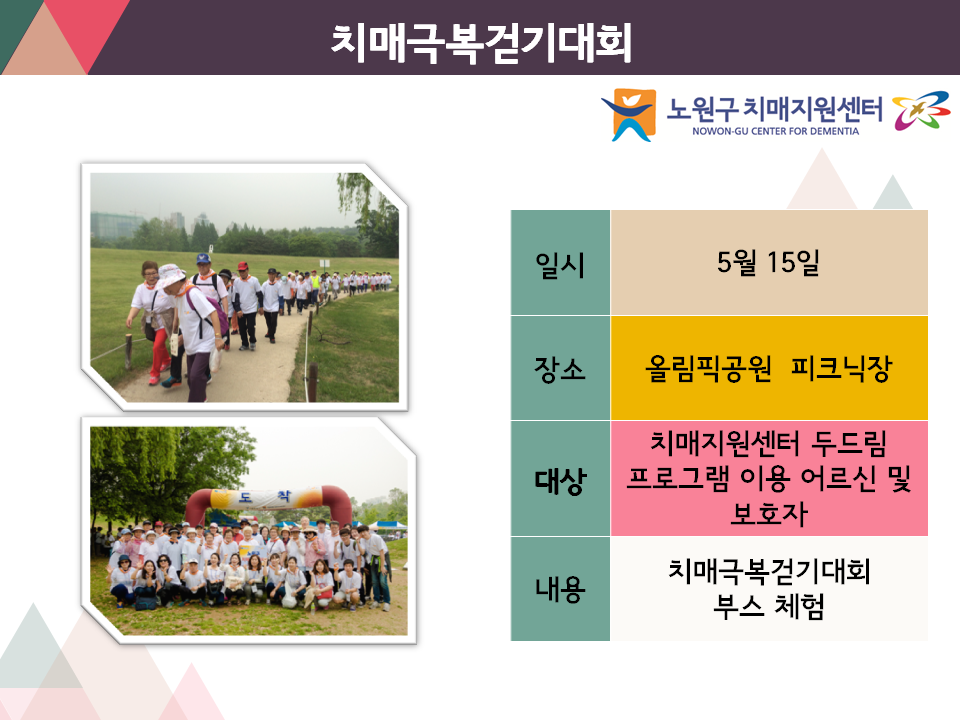 치매극복걷기대회

노원구 치매지원센터
NOWON-GU CENTER FOR DEMENTIA

도 착

| 일시 | 5월 15일 |
|---|---|
| 장소 | 올림픽공원 피크닉장 |
| 대상 | 치매지원센터 두드림 프로그램 이용 어르신 및 보호자 |
| 내용 | 치매극복걷기대회 부스 체험 |